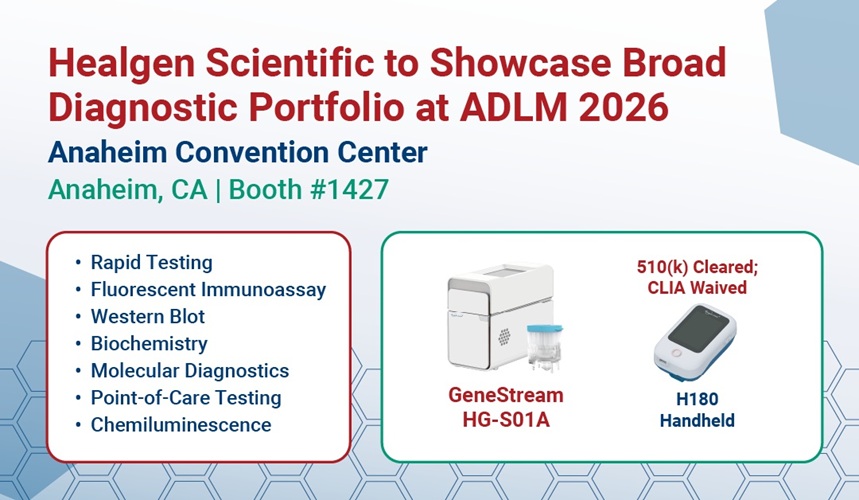 Healgen Scientific to Showcase Broad Diagnostic Portfolio at ADLM 2026

Anaheim Convention Center

Anaheim, CA | Booth #1427

• Rapid Testing
• Fluorescent Immunoassay
• Western Blot
• Biochemistry
• Molecular Diagnostics
• Point-of-Care Testing
• Chemiluminescence

GeneStream
HG-S01A

510(k) Cleared;
CLIA Waived

H180
Handheld